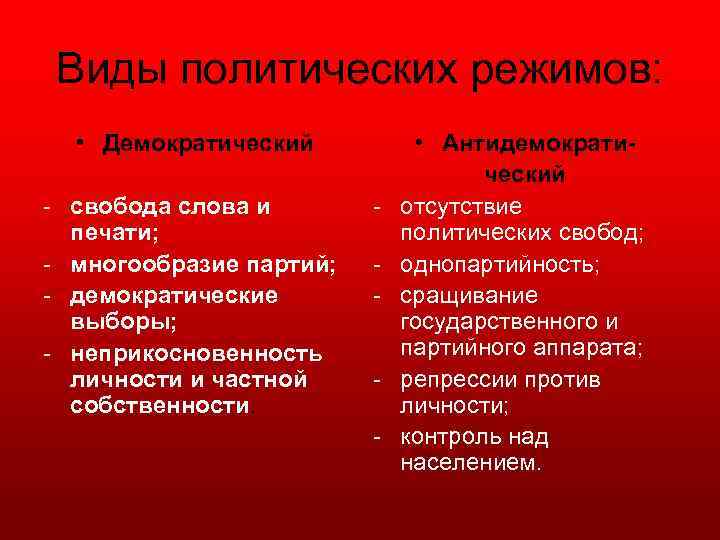 Виды политических режимов:

• Демократический

- свобода слова и печати;
- многообразие партий;
- демократические выборы;
- неприкосновенность личности и частной собственности

• Антидемократический

- отсутствие политических свобод;
- однопартийность;
- сращивание государственного и партийного аппарата;
- репрессии против личности;
- контроль над населением.